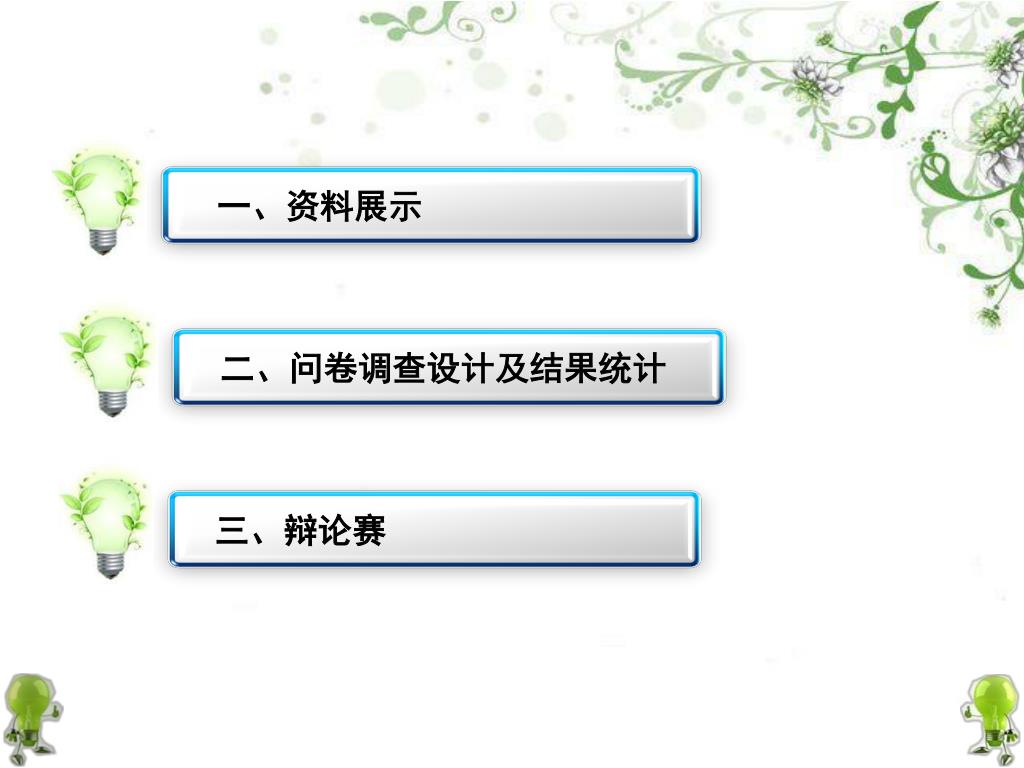 一、资料展示

二、问卷调查设计及结果统计

三、辩论赛